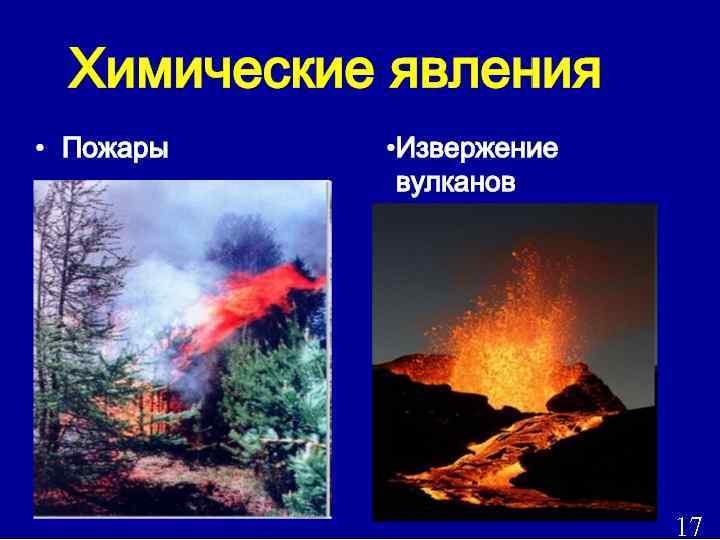 Химические явления

• Пожары

•Извержение вулканов

17